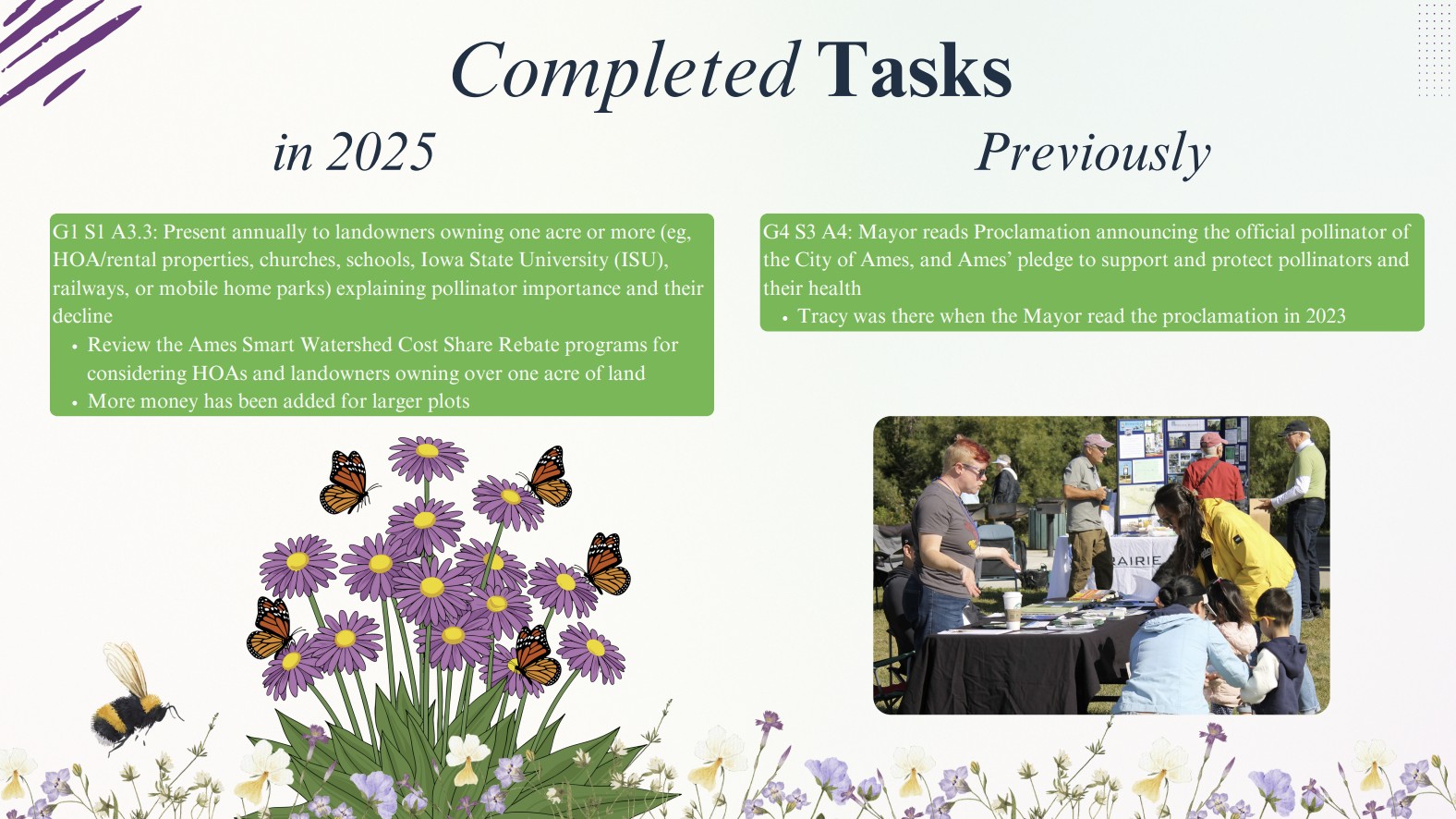 Completed Tasks

in 2025

G1 S1 A3.3: Present annually to landowners owning one acre or more (eg, HOA/rental properties, churches, schools, Iowa State University (ISU), railways, or mobile home parks) explaining pollinator importance and their decline
• Review the Ames Smart Watershed Cost Share Rebate programs for considering HOAs and landowners owning over one acre of land
• More money has been added for larger plots

Previously

G4 S3 A4: Mayor reads Proclamation announcing the official pollinator of the City of Ames, and Ames' pledge to support and protect pollinators and their health
• Tracy was there when the Mayor read the proclamation in 2023

RAIRIE